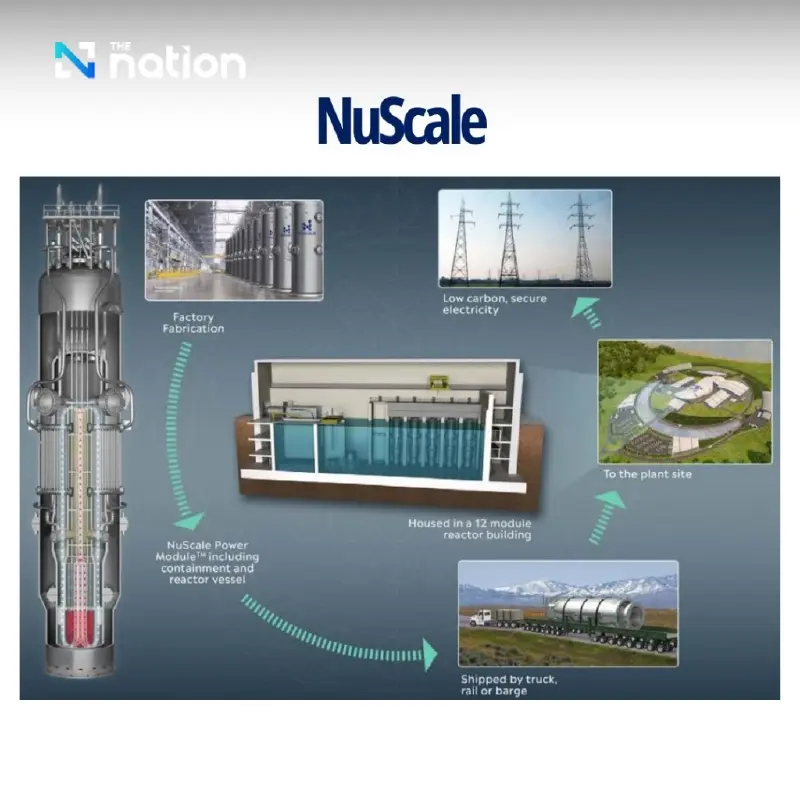 THE nation

NuScale

Factory Fabrication

Low carbon, secure electricity

To the plant site

Housed in a 12 module reactor building

NuScale Power Module™ including containment and reactor vessel

Shipped by truck, rail or barge